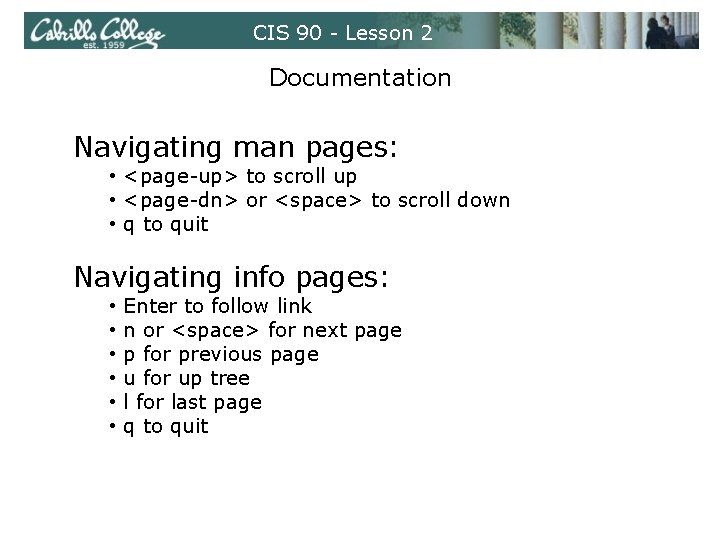 Cabrillo College
est. 1959
CIS 90 - Lesson 2

Documentation

Navigating man pages:
• <page-up> to scroll up
• <page-dn> or <space> to scroll down
• q to quit

Navigating info pages:
• Enter to follow link
• n or <space> for next page
• p for previous page
• u for up tree
• l for last page
• q to quit